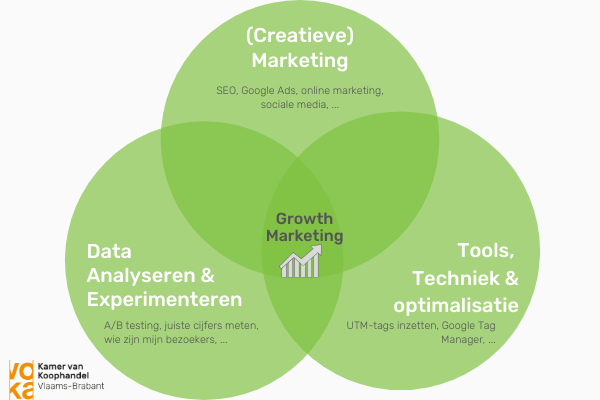 (Creatieve) Marketing

SEO, Google Ads, online marketing, sociale media, ...

Growth Marketing

Data Analyseren & Experimenteren

A/B testing, juiste cijfers meten, wie zijn mijn bezoekers, ...

Tools, Techniek & optimalisatie

UTM-tags inzetten, Google Tag Manager, ...

voka Kamer van Koophandel Vlaams-Brabant